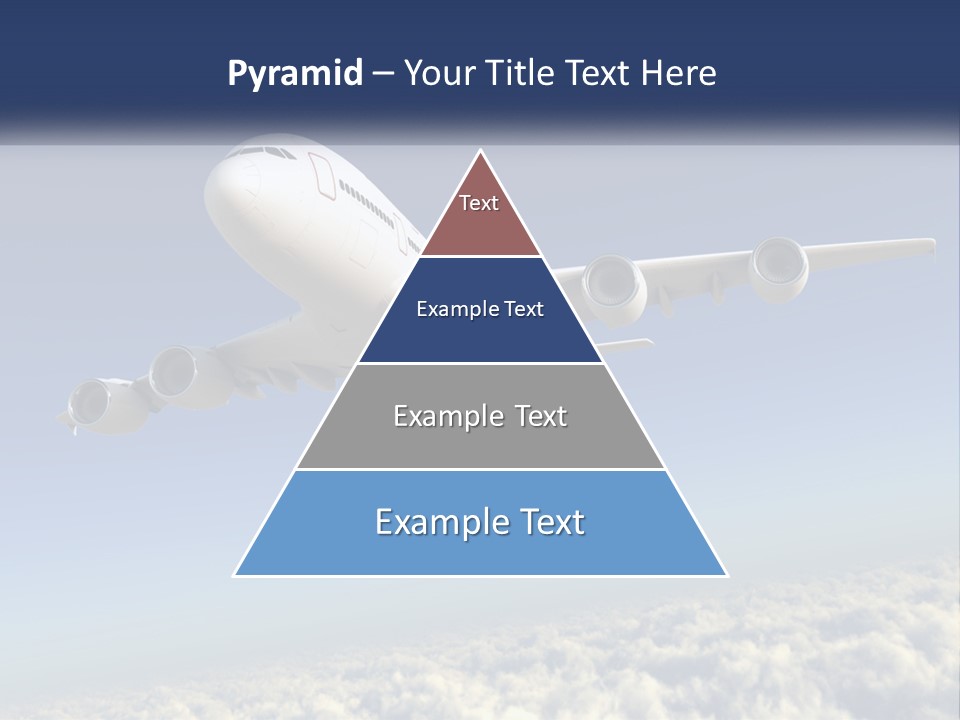 Pyramid – Your Title Text Here

Text

Example Text

Example Text

Example Text